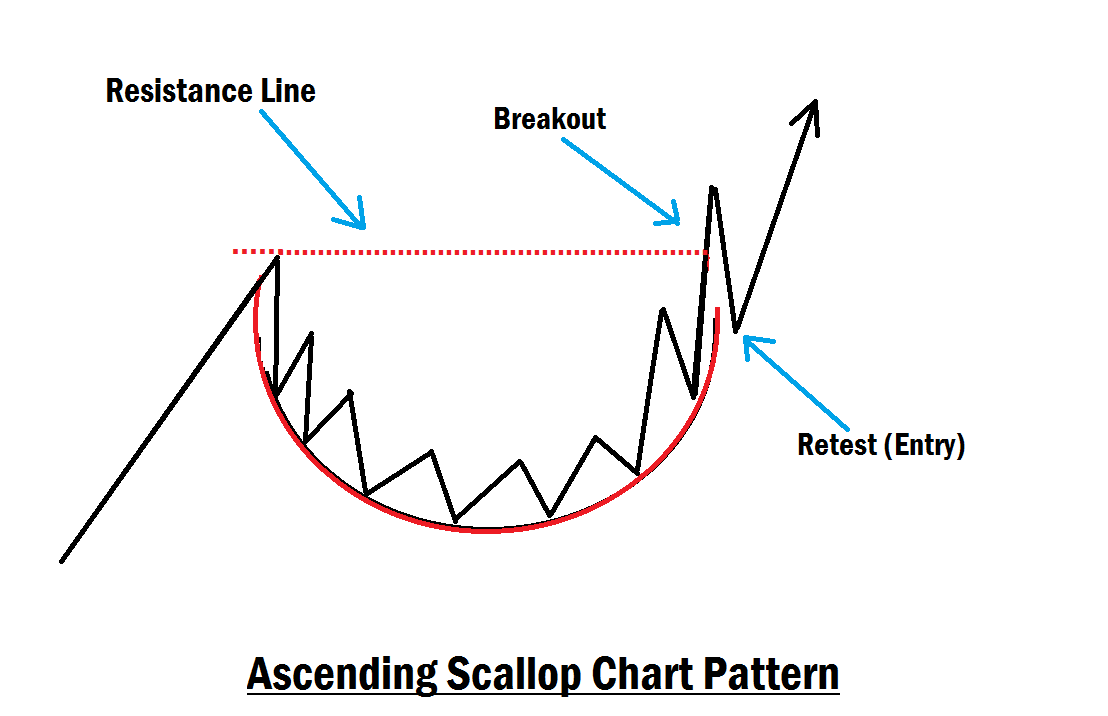 Resistance Line

Breakout

Retest (Entry)

Ascending Scallop Chart Pattern